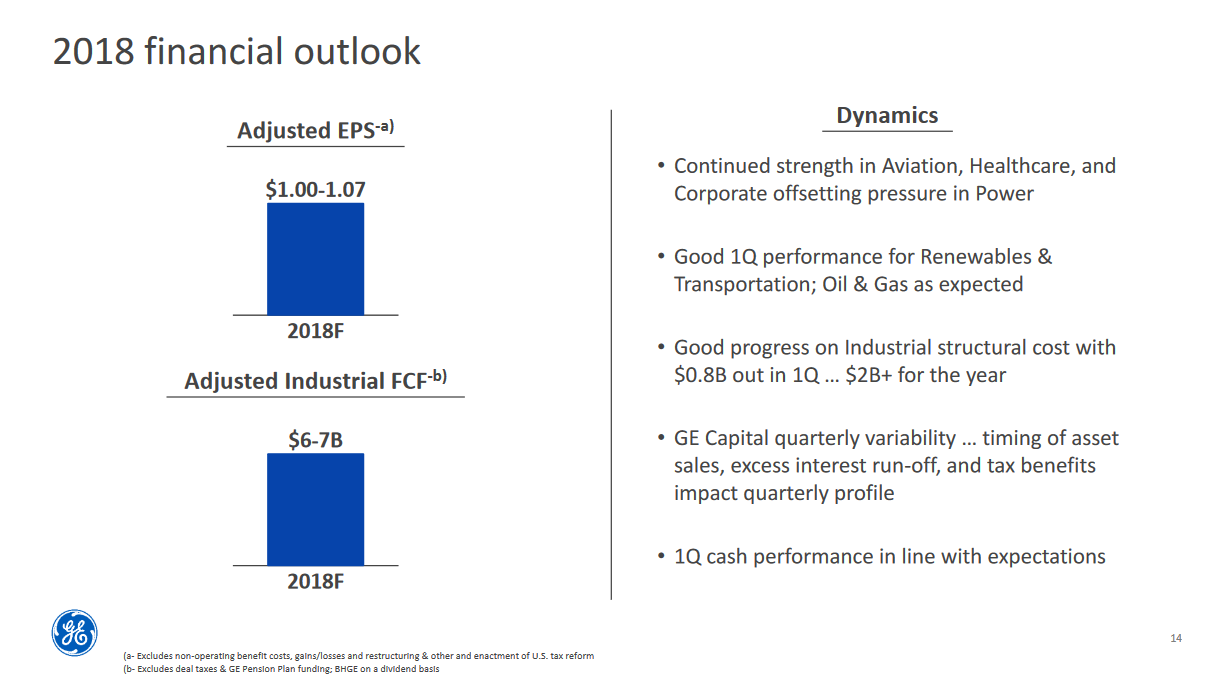 2018 financial outlook

Adjusted EPS$^{-a)}$

\$1.00-1.07

2018F

Adjusted Industrial FCF$^{-b)}$

\$6-7B

2018F

Dynamics

• Continued strength in Aviation, Healthcare, and Corporate offsetting pressure in Power

• Good 1Q performance for Renewables & Transportation; Oil & Gas as expected

• Good progress on Industrial structural cost with \$0.8B out in 1Q … \$2B+ for the year

• GE Capital quarterly variability … timing of asset sales, excess interest run-off, and tax benefits impact quarterly profile

• 1Q cash performance in line with expectations

GE

14

(a- Excludes non-operating benefit costs, gains/losses and restructuring & other and enactment of U.S. tax reform
(b- Excludes deal taxes & GE Pension Plan funding; BHGE on a dividend basis